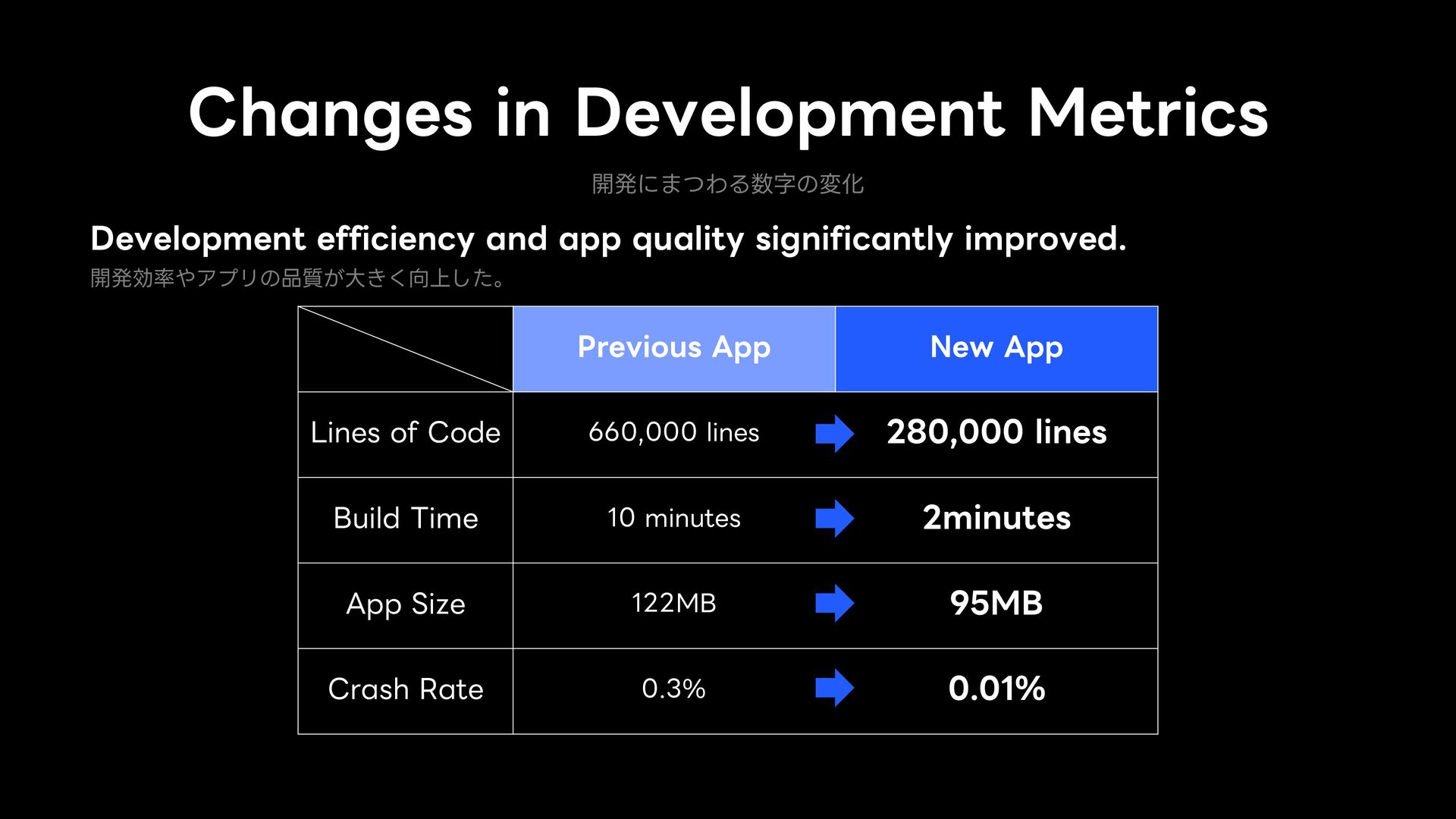 Changes in Development Metrics

開発にまつわる数字の変化

Development efficiency and app quality significantly improved.

開発効率やアプリの品質が大きく向上した。

| | Previous App | New App |
|---|---|---|
| Lines of Code | 660,000 lines | 280,000 lines |
| Build Time | 10 minutes | 2minutes |
| App Size | 122MB | 95MB |
| Crash Rate | 0.3% | 0.01% |